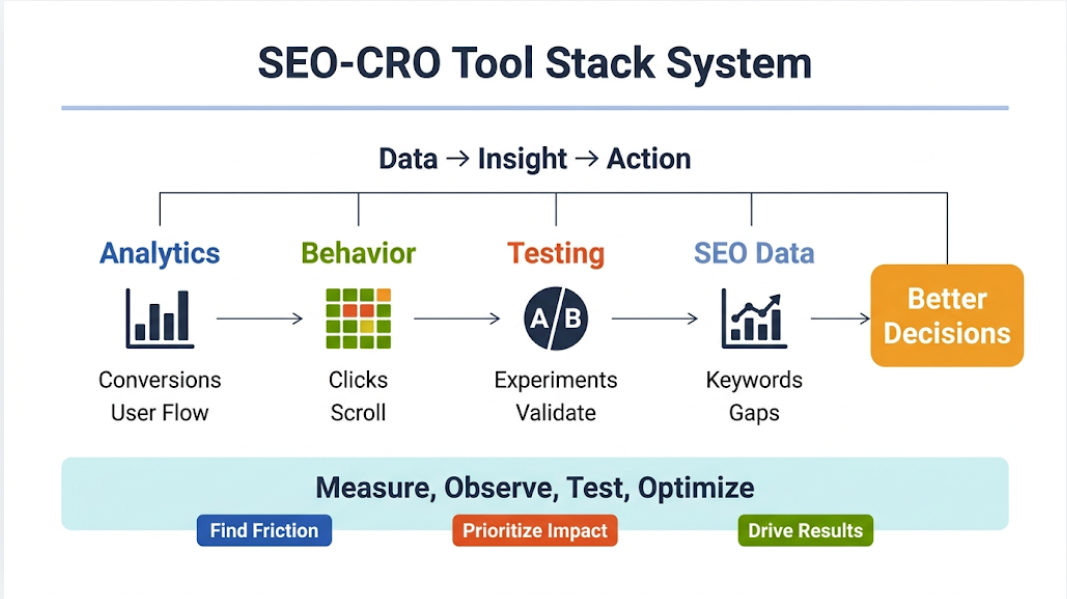 SEO-CRO Tool Stack System

Data → Insight → Action

Analytics
Conversions
User Flow

Behavior
Clicks
Scroll

Testing
A/B
Experiments
Validate

SEO Data
Keywords
Gaps

Better Decisions

Measure, Observe, Test, Optimize

Find Friction

Prioritize Impact

Drive Results